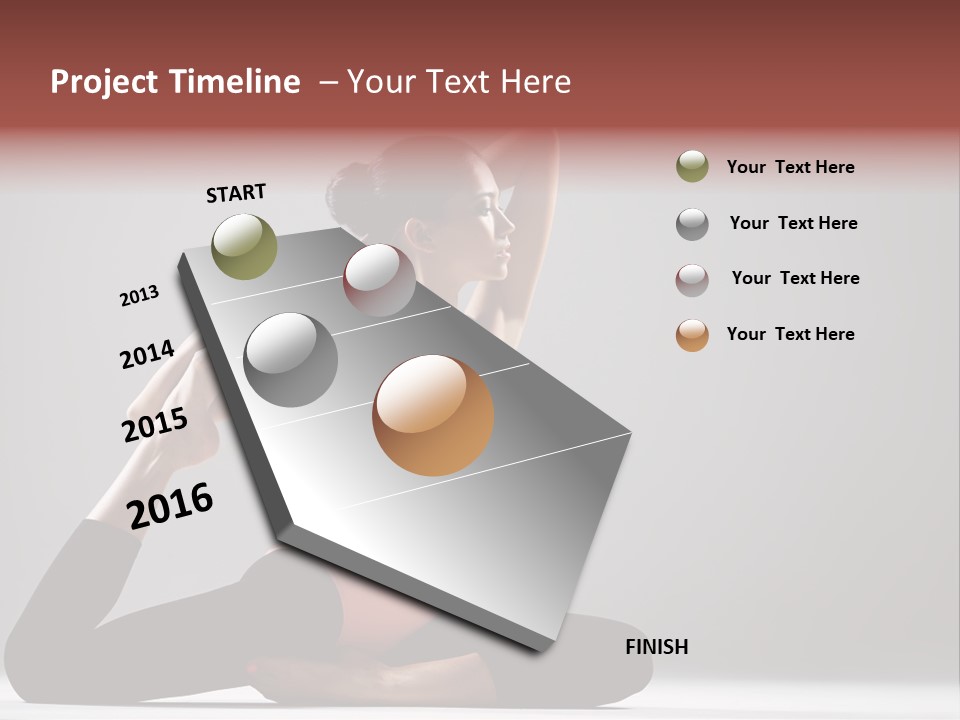 Project Timeline – Your Text Here

START

2013

2014

2015

2016

FINISH

Your Text Here

Your Text Here

Your Text Here

Your Text Here